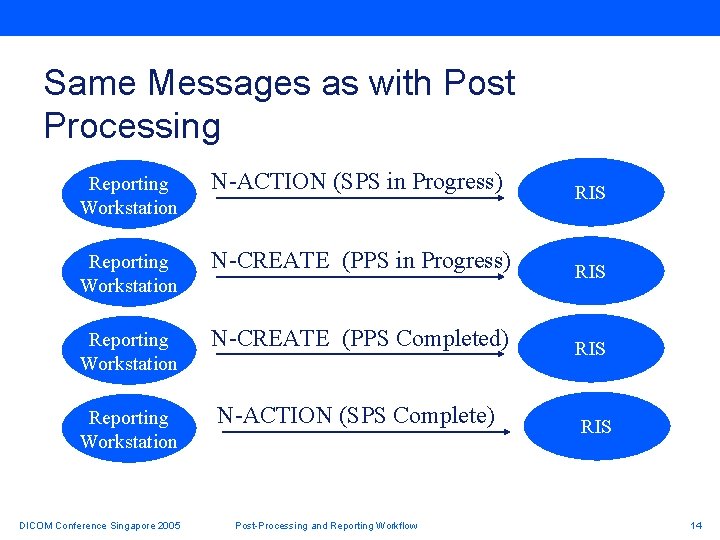 Same Messages as with Post Processing

Reporting Workstation

N-ACTION (SPS in Progress)

RIS

Reporting Workstation

N-CREATE (PPS in Progress)

RIS

Reporting Workstation

N-CREATE (PPS Completed)

RIS

Reporting Workstation

N-ACTION (SPS Complete)

RIS

DICOM Conference Singapore 2005

Post-Processing and Reporting Workflow

14